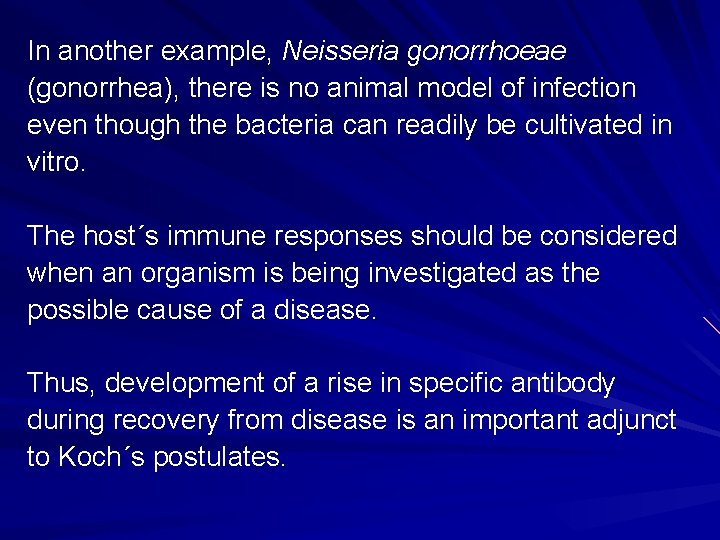 In another example, Neisseria gonorrhoeae (gonorrhea), there is no animal model of infection even though the bacteria can readily be cultivated in vitro.

The host´s immune responses should be considered when an organism is being investigated as the possible cause of a disease.

Thus, development of a rise in specific antibody during recovery from disease is an important adjunct to Koch´s postulates.